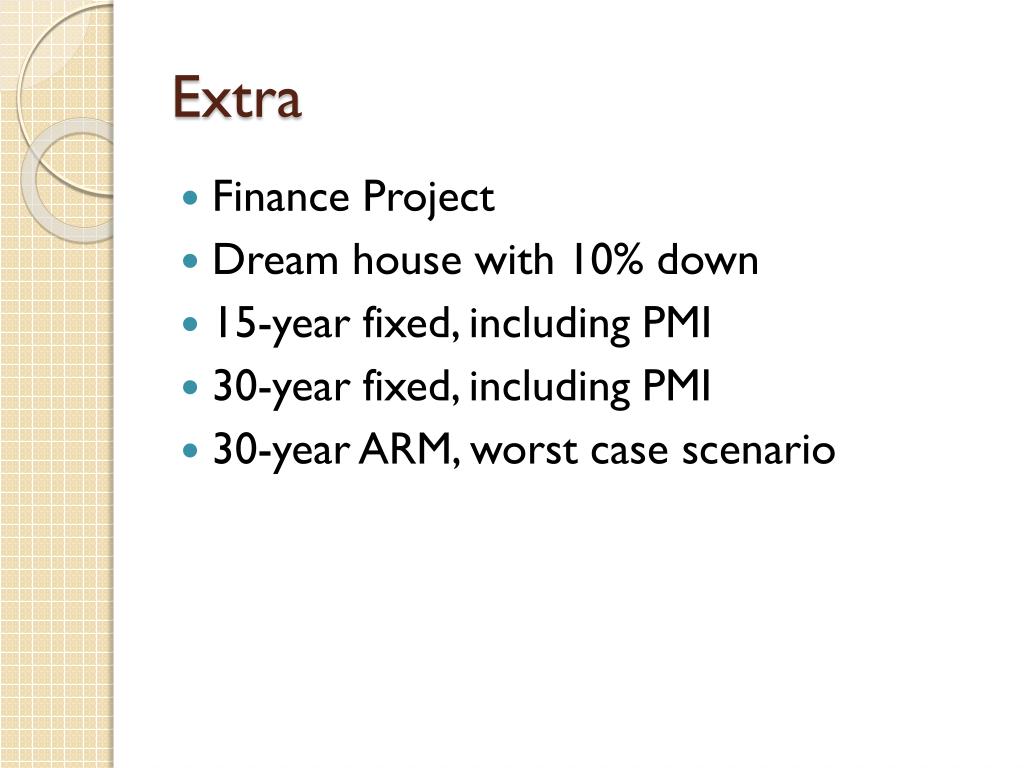 Extra

- Finance Project
- Dream house with 10% down
- 15-year fixed, including PMI
- 30-year fixed, including PMI
- 30-year ARM, worst case scenario